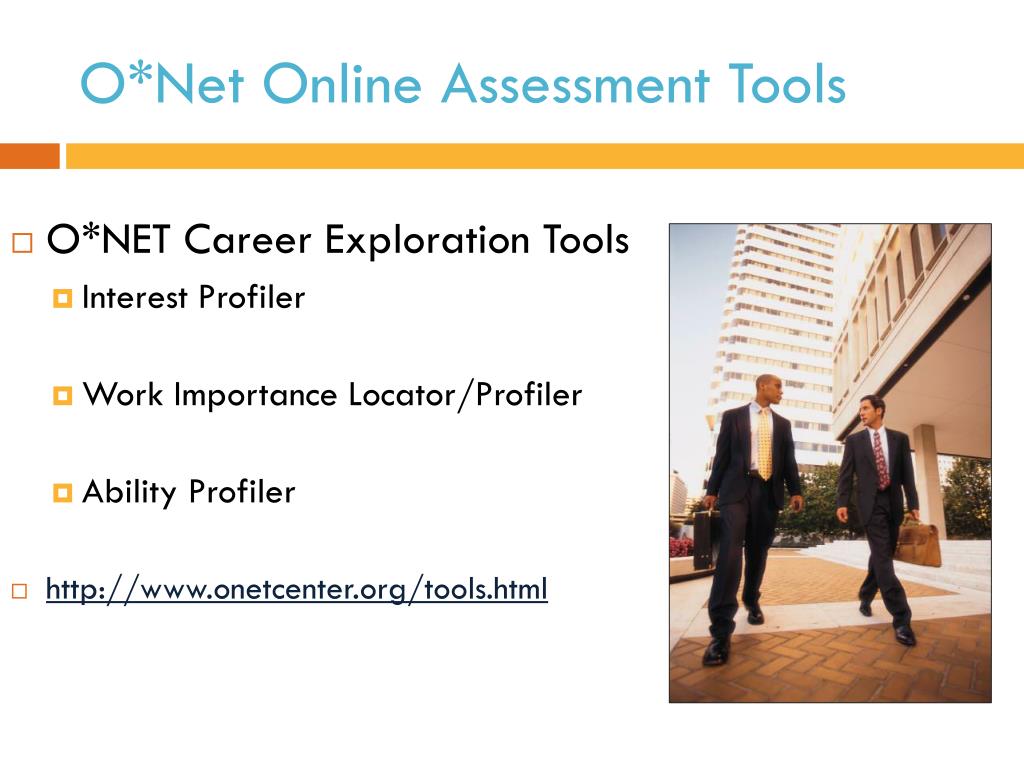 O*Net Online Assessment Tools

O*NET Career Exploration Tools

Interest Profiler

Work Importance Locator/Profiler

Ability Profiler

http://www.onetcenter.org/tools.html